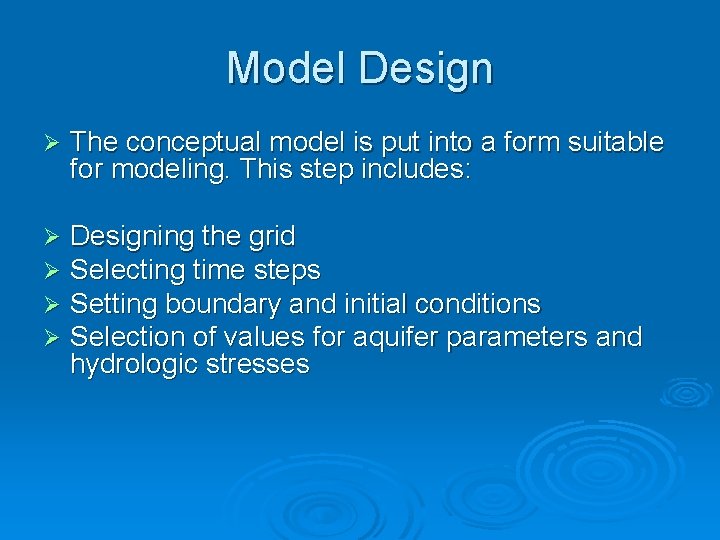 Model Design

➢ The conceptual model is put into a form suitable for modeling. This step includes:

➢ Designing the grid
➢ Selecting time steps
➢ Setting boundary and initial conditions
➢ Selection of values for aquifer parameters and hydrologic stresses